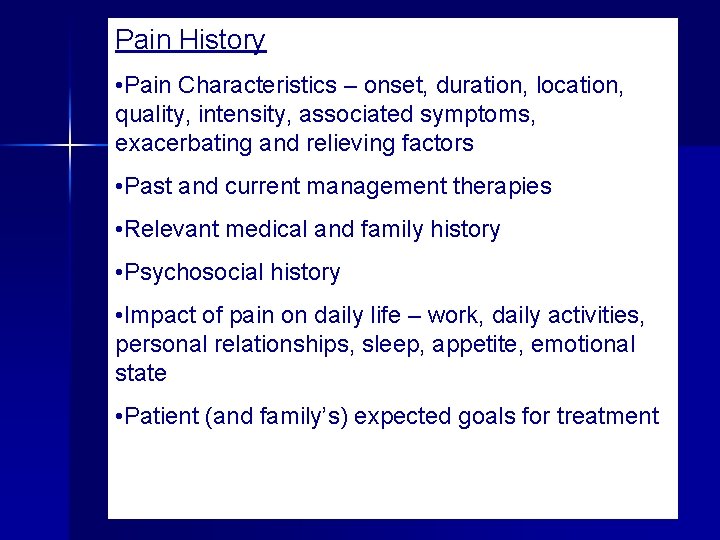 Pain History

•Pain Characteristics – onset, duration, location, quality, intensity, associated symptoms, exacerbating and relieving factors

•Past and current management therapies

•Relevant medical and family history

•Psychosocial history

•Impact of pain on daily life – work, daily activities, personal relationships, sleep, appetite, emotional state

•Patient (and family's) expected goals for treatment